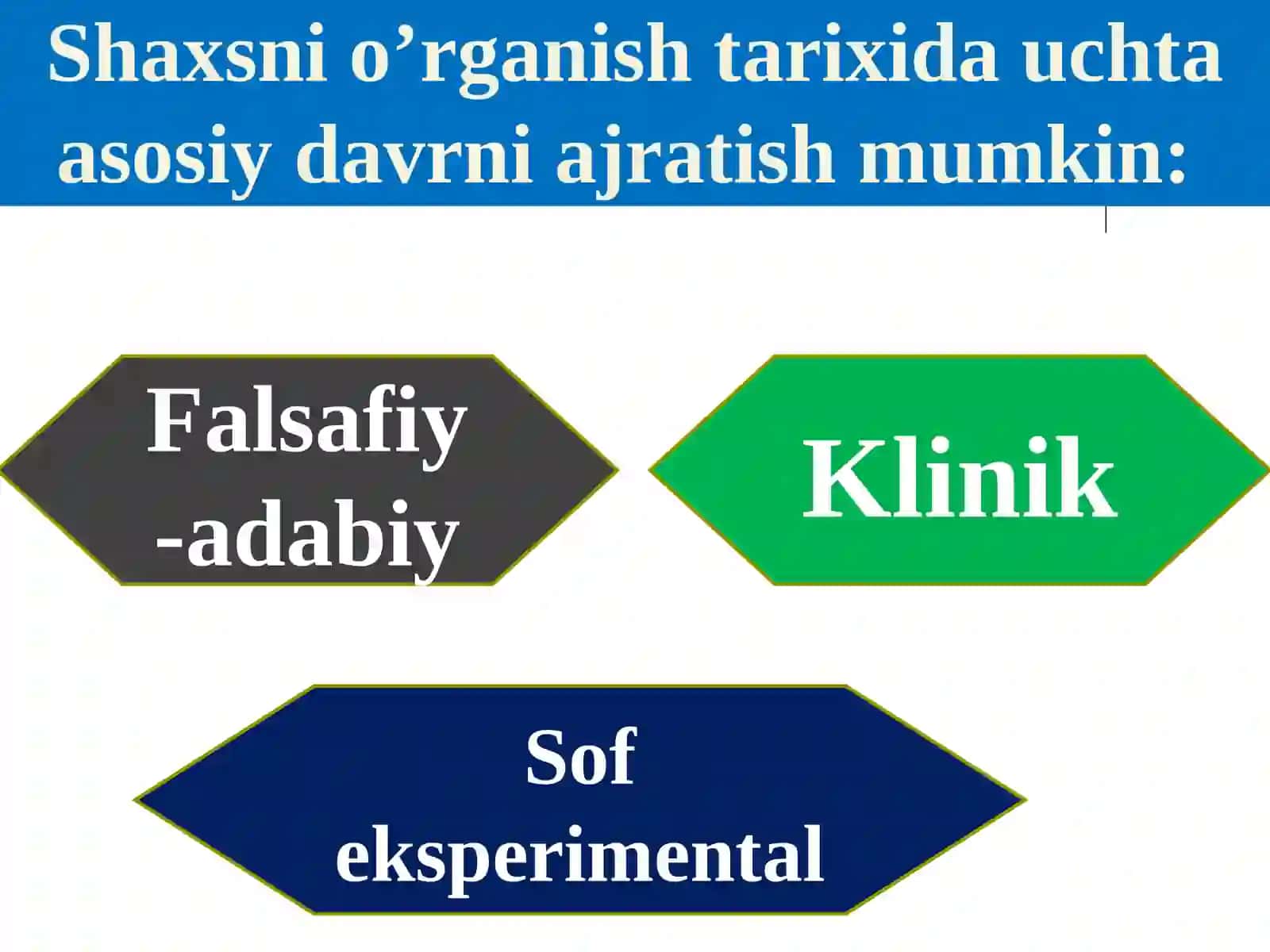 Shaxsni o’rganish tarixida uchta asosiy davrni ajratish mumkin:

Falsafiy -adabiy

Klinik

Sof eksperimental